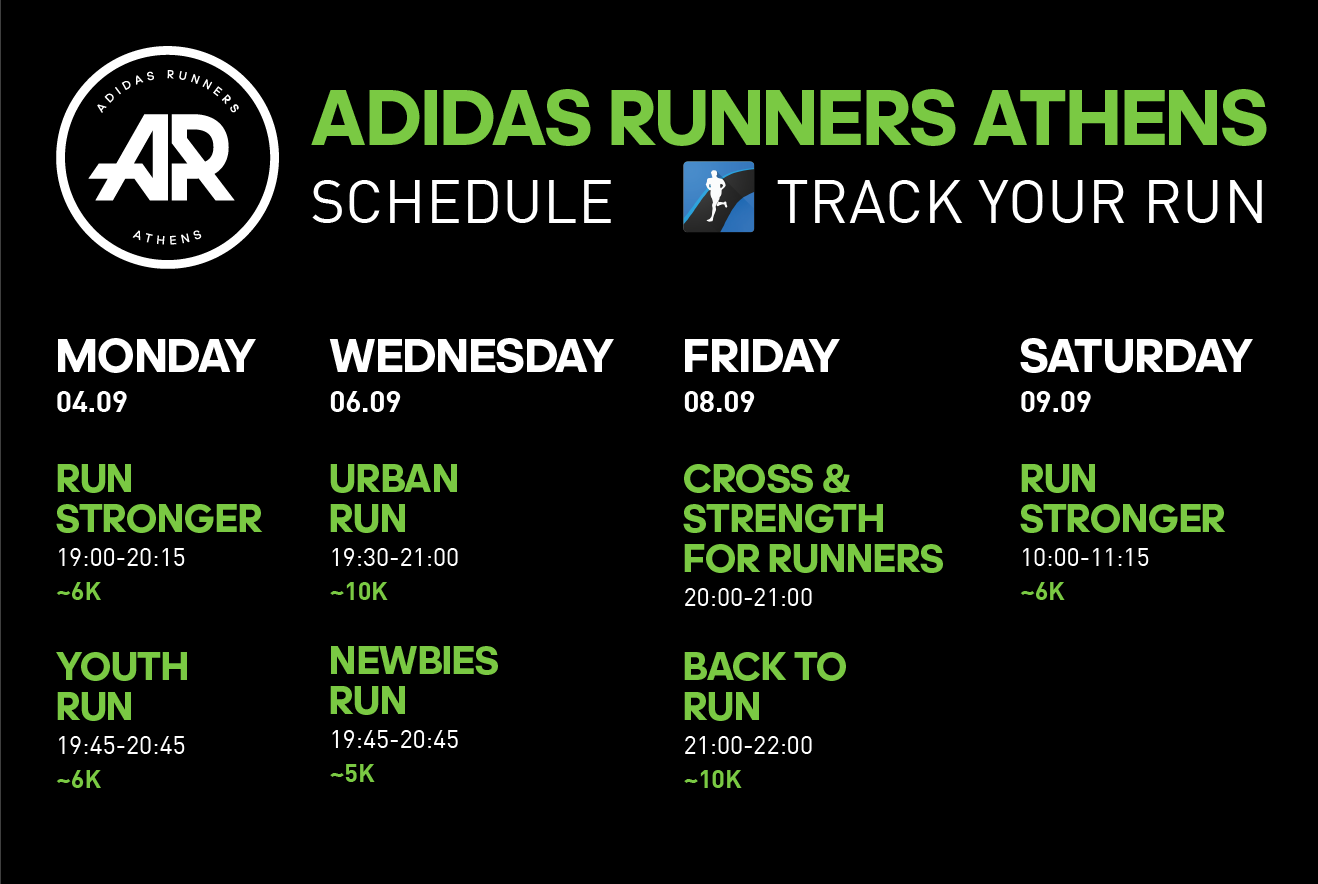 ADIDAS RUNNERS
AR
ATHENS

ADIDAS RUNNERS ATHENS
SCHEDULE TRACK YOUR RUN

MONDAY
04.09

RUN STRONGER
19:00-20:15
~6K

YOUTH RUN
19:45-20:45
~6K

WEDNESDAY
06.09

URBAN RUN
19:30-21:00
~10K

NEWBIES RUN
19:45-20:45
~5K

FRIDAY
08.09

CROSS & STRENGTH FOR RUNNERS
20:00-21:00

BACK TO RUN
21:00-22:00
~10K

SATURDAY
09.09

RUN STRONGER
10:00-11:15
~6K